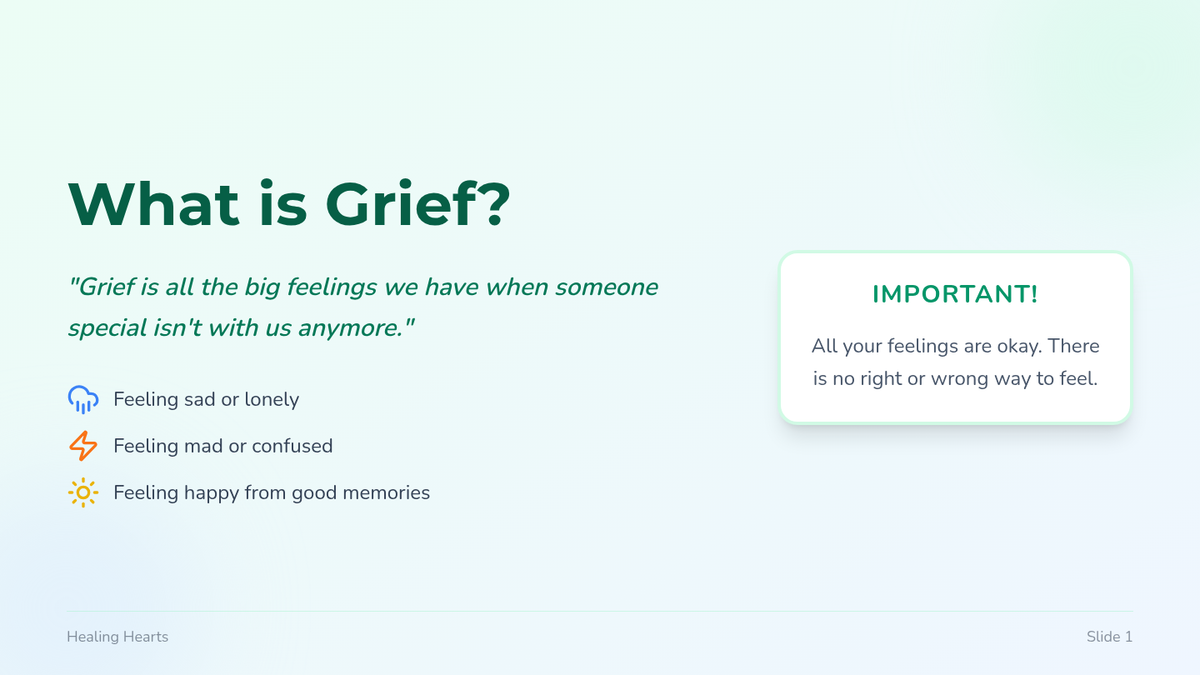 What is Grief?

"Grief is all the big feelings we have when someone special isn't with us anymore."

Feeling sad or lonely

Feeling mad or confused

Feeling happy from good memories

IMPORTANT!

All your feelings are okay. There is no right or wrong way to feel.

Healing Hearts

Slide 1